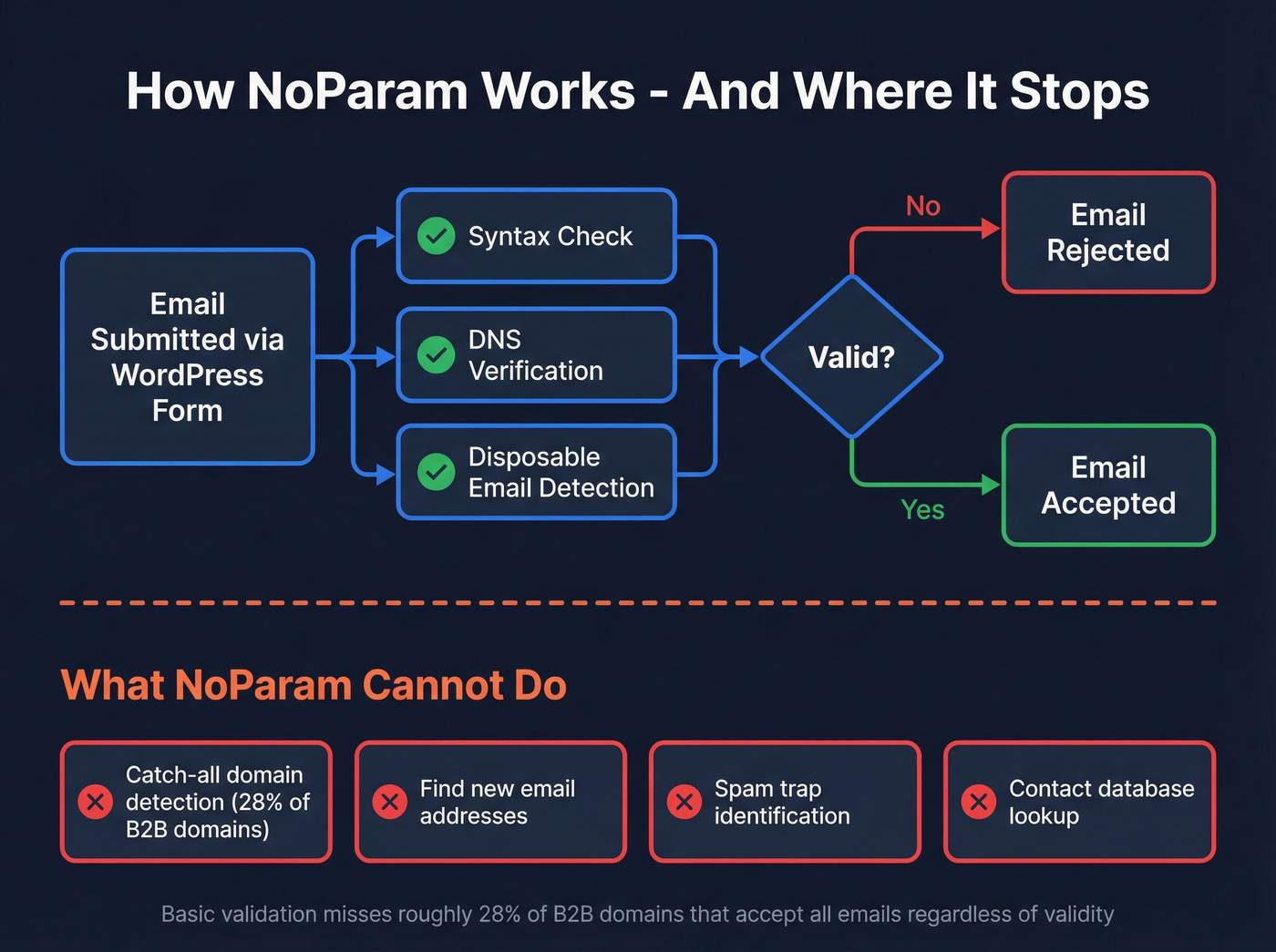 How NoParam Works - And Where It Stops

Email Submitted via WordPress Form

Syntax Check

DNS Verification

Disposable Email Detection

Valid?

No

Email Rejected

Yes

Email Accepted

What NoParam Cannot Do

Catch-all domain detection (28% of B2B domains)

Find new email addresses

Spam trap identification

Contact database lookup

Basic validation misses roughly 28% of B2B domains that accept all emails regardless of validity